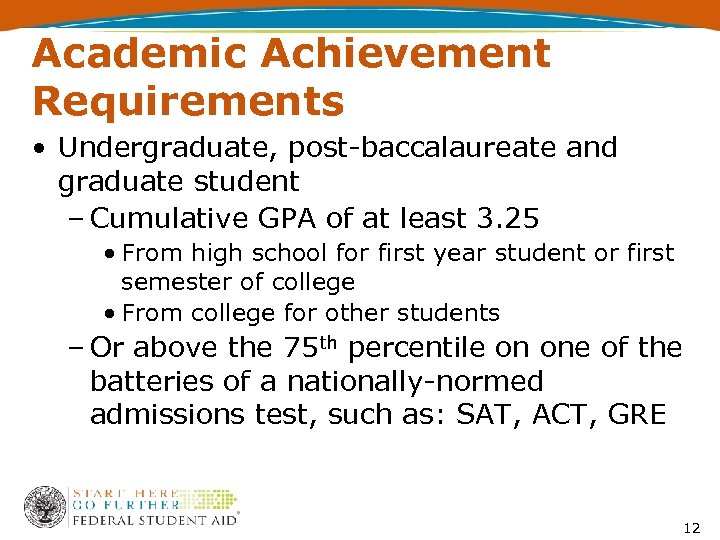 Academic Achievement Requirements

• Undergraduate, post-baccalaureate and graduate student
– Cumulative GPA of at least 3.25
• From high school for first year student or first semester of college
• From college for other students
– Or above the 75$^{th}$ percentile on one of the batteries of a nationally-normed admissions test, such as: SAT, ACT, GRE

START HERE
GO FURTHER
FEDERAL STUDENT AID®

12